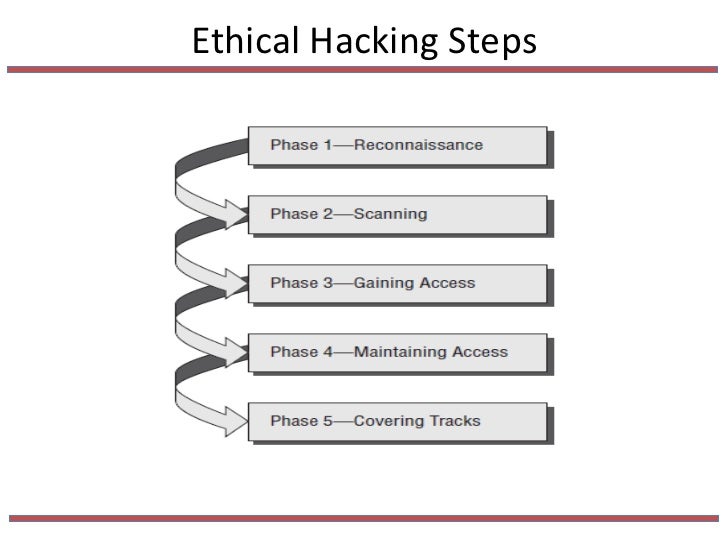 Ethical Hacking Steps

Phase 1—Reconnaissance

Phase 2—Scanning

Phase 3—Gaining Access

Phase 4—Maintaining Access

Phase 5—Covering Tracks